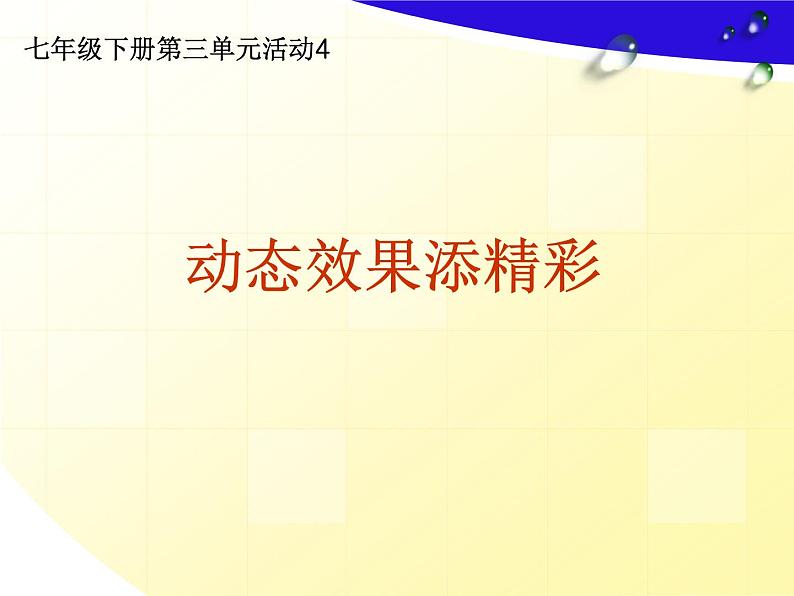 七年级下册第三单元活动4

动态效果添精彩